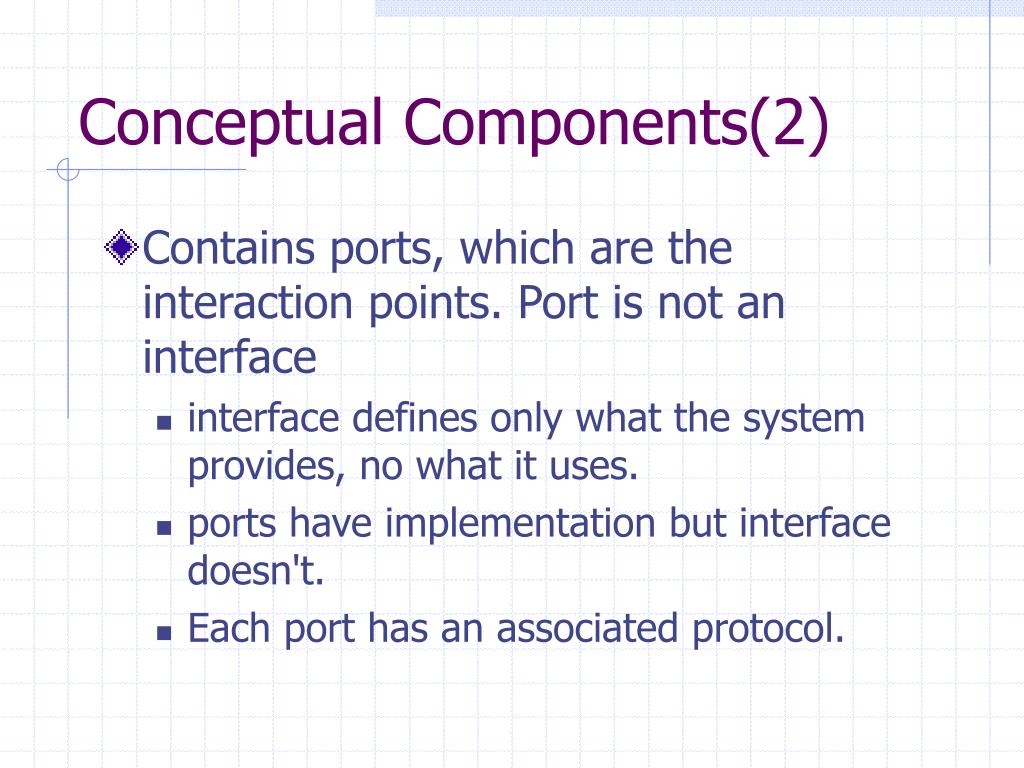 Conceptual Components(2)

Contains ports, which are the interaction points. Port is not an interface

- interface defines only what the system provides, no what it uses.
- ports have implementation but interface doesn't.
- Each port has an associated protocol.